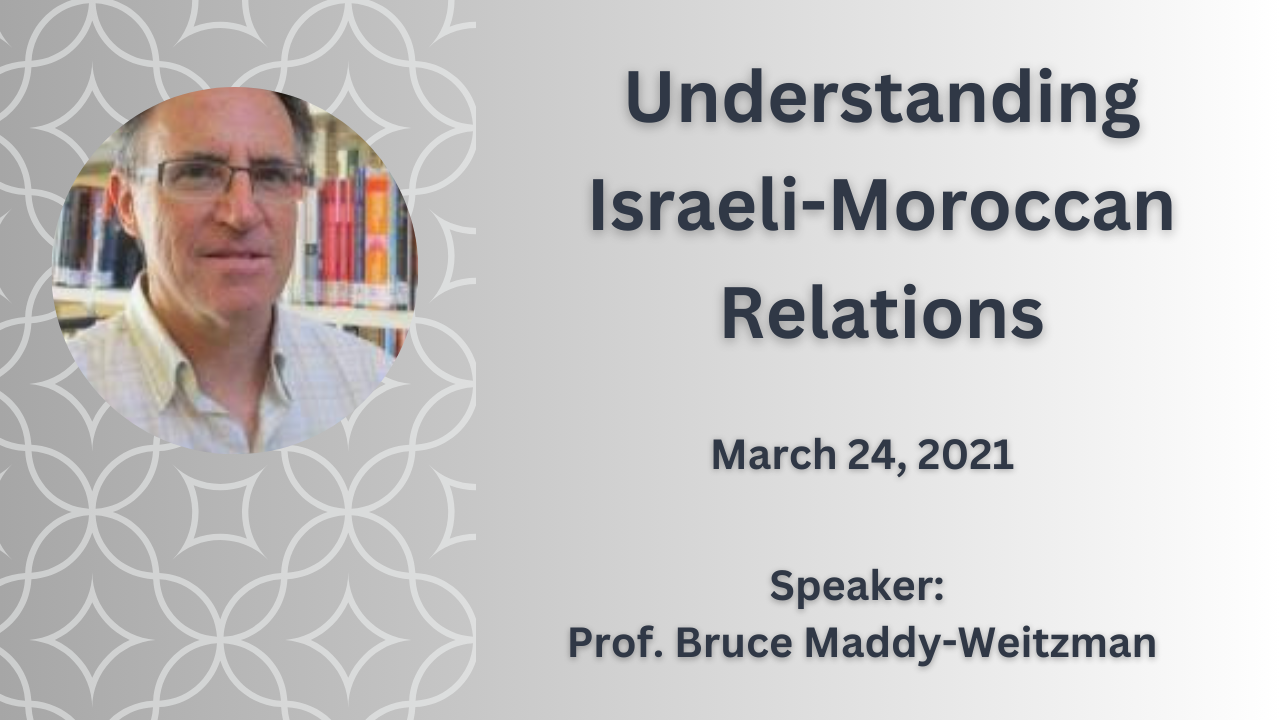 Understanding Israeli-Moroccan Relations

March 24, 2021

Speaker:
Prof. Bruce Maddy-Weitzman